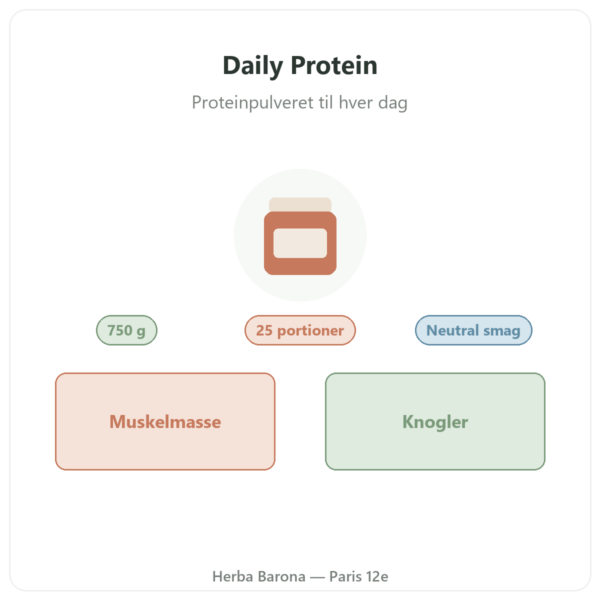 Daily Protein

Proteinpulveret til hver dag

750 g

25 portioner

Neutral smag

Muskelmasse

Knogler

Herba Barona — Paris 12e